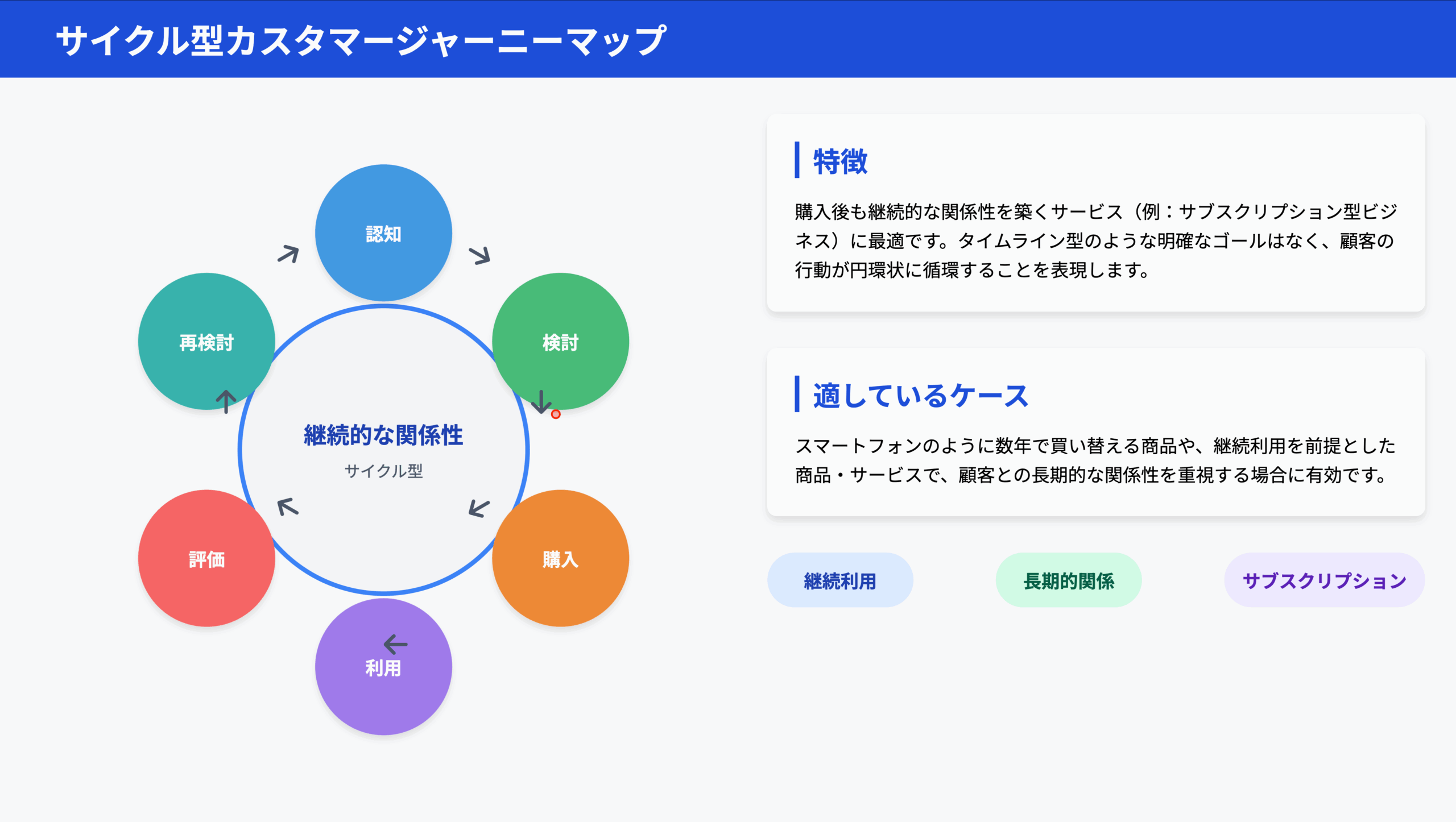 サイクル型カスタマージャーニーマップ

認知

検討

購入

利用

評価

再検討

継続的な関係性
サイクル型

特徴

購入後も継続的な関係性を築くサービス（例：サブスクリプション型ビジネス）に最適です。タイムライン型のような明確なゴールはなく、顧客の行動が円環状に循環することを表現します。

適しているケース

スマートフォンのように数年で買い替える商品や、継続利用を前提とした商品・サービスで、顧客との長期的な関係性を重視する場合に有効です。

継続利用

長期的関係

サブスクリプション